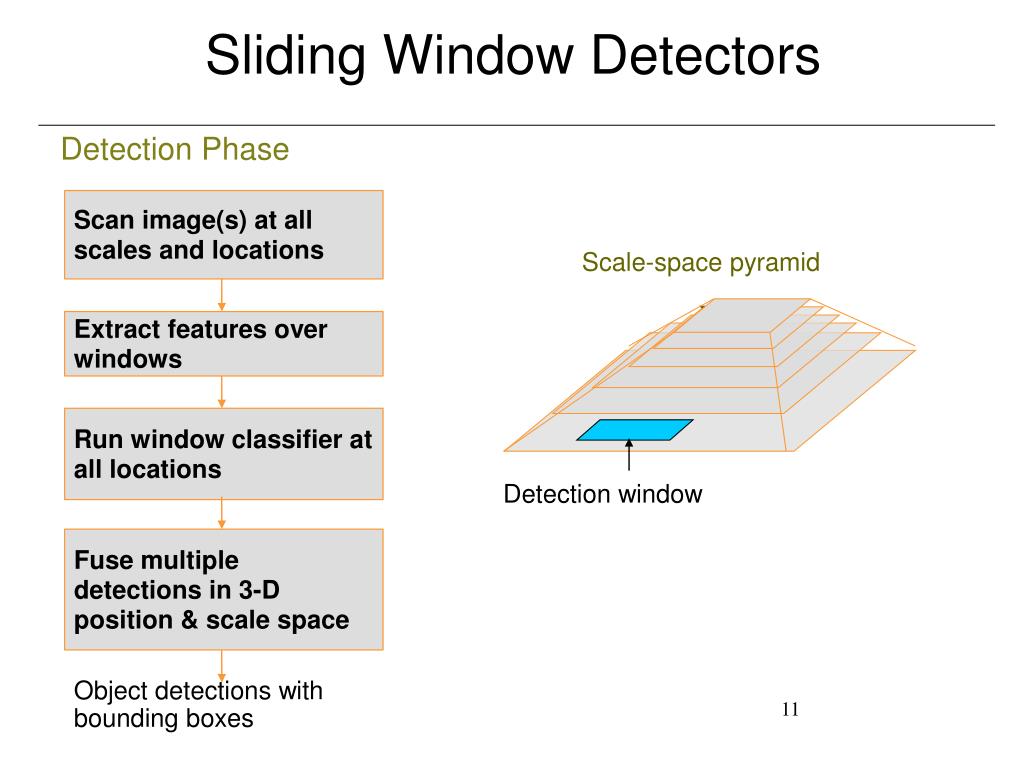 Sliding Window Detectors

Detection Phase

Scan image(s) at all scales and locations

Extract features over windows

Run window classifier at all locations

Fuse multiple detections in 3-D position & scale space

Object detections with bounding boxes

Scale-space pyramid

Detection window

11